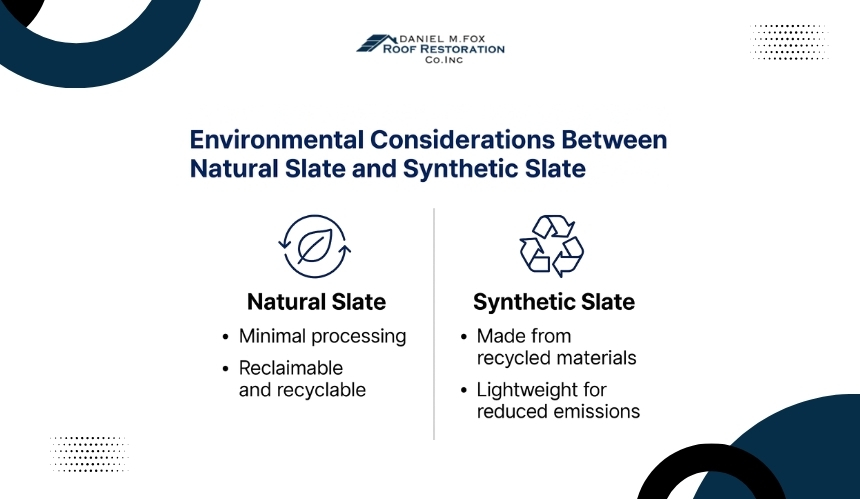 DANIEL M.FOX
ROOF RESTORATION
Co.Inc

Environmental Considerations Between Natural Slate and Synthetic Slate

Natural Slate
• Minimal processing
• Reclaimable and recyclable

Synthetic Slate
• Made from recycled materials
• Lightweight for reduced emissions